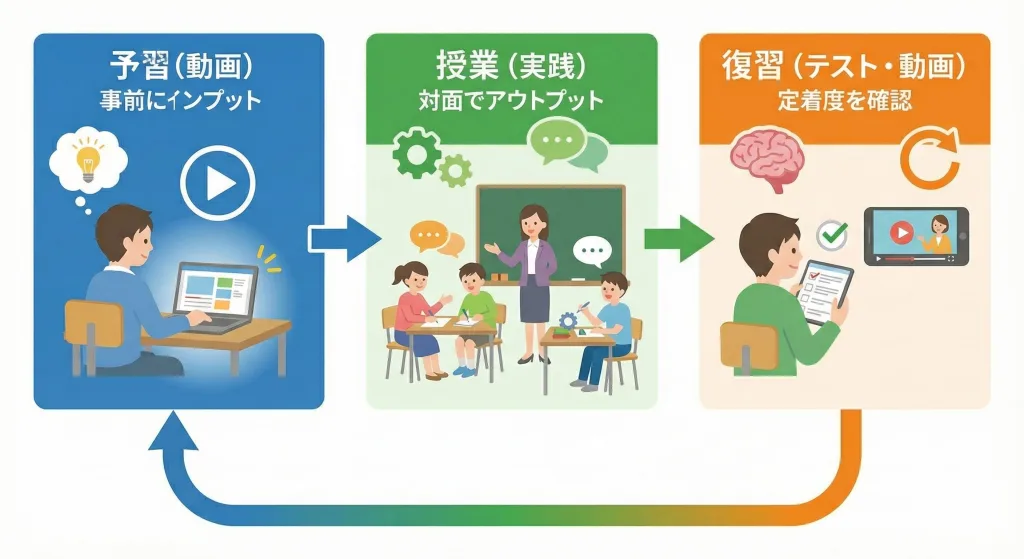 予習（動画）
事前にインプット

授業（実践）
対面でアウトプット

復習（テスト・動画）
定着度を確認